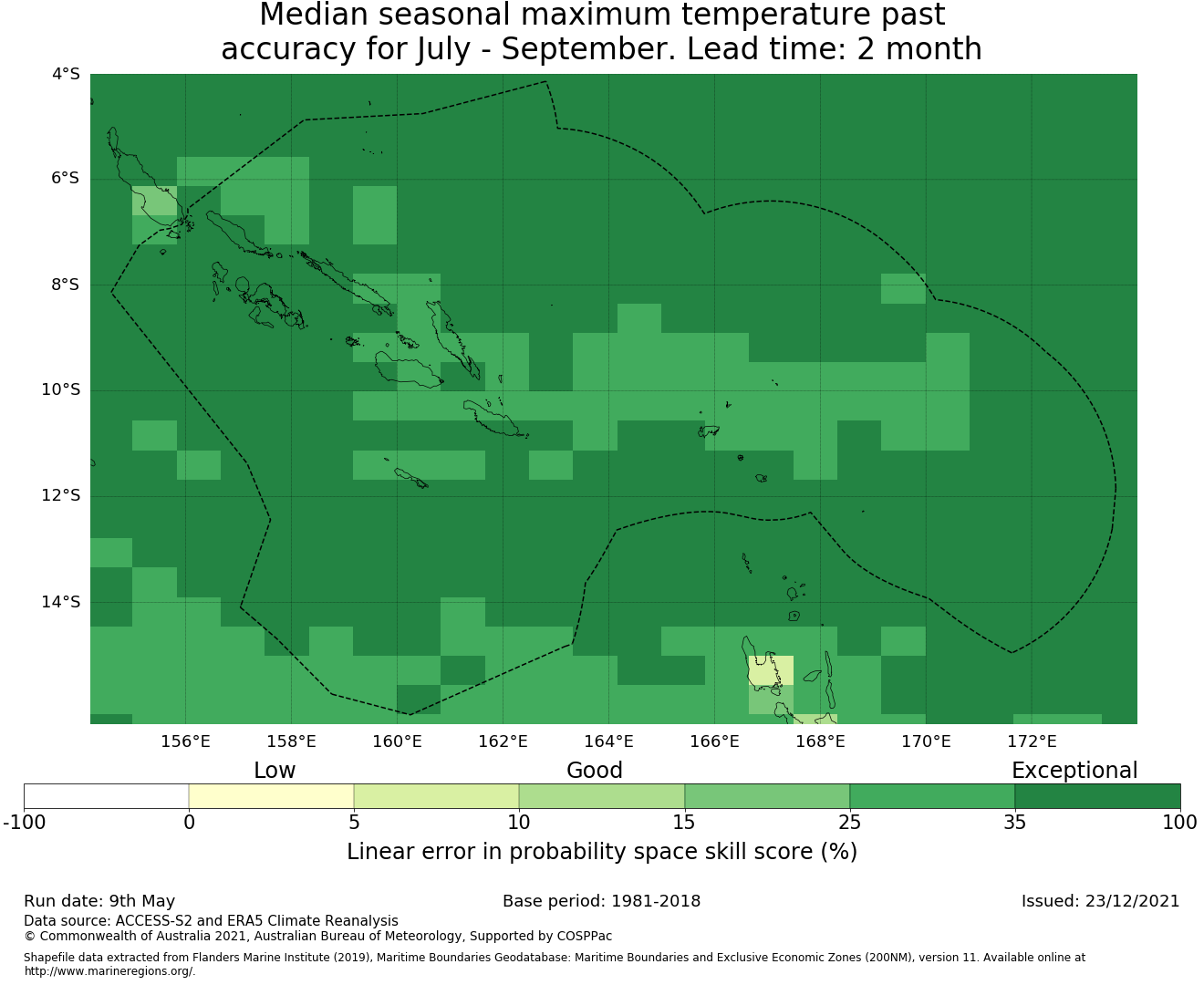 Median seasonal maximum temperature past accuracy for July - September. Lead time: 2 month

4°S
6°S
8°S
10°S
12°S
14°S

156°E 158°E 160°E 162°E 164°E 166°E 168°E 170°E 172°E

Low Good Exceptional

-100 0 5 10 15 25 35 100

Linear error in probability space skill score (%)

Run date: 9th May
Base period: 1981-2018
Issued: 23/12/2021

Data source: ACCESS-S2 and ERA5 Climate Reanalysis
© Commonwealth of Australia 2021, Australian Bureau of Meteorology, Supported by COSPPac

Shapefile data extracted from Flanders Marine Institute (2019), Maritime Boundaries Geodatabase: Maritime Boundaries and Exclusive Economic Zones (200NM), version 11. Available online at http://www.marineregions.org/.